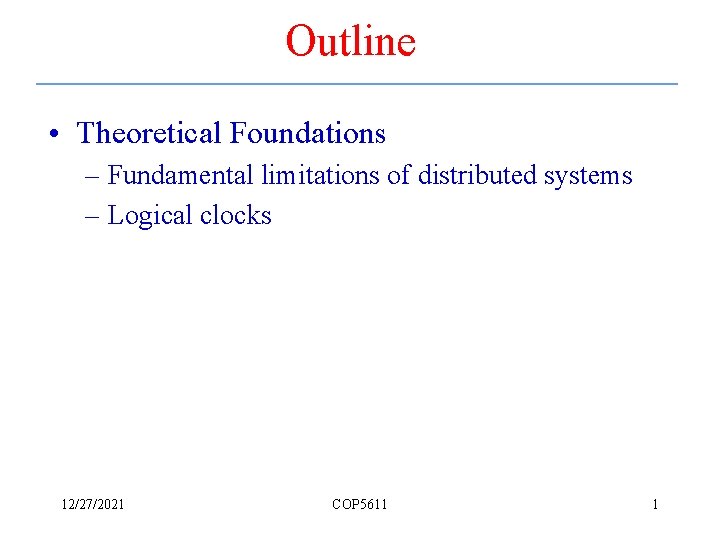 Outline

• Theoretical Foundations
– Fundamental limitations of distributed systems
– Logical clocks

12/27/2021 COP5611 1